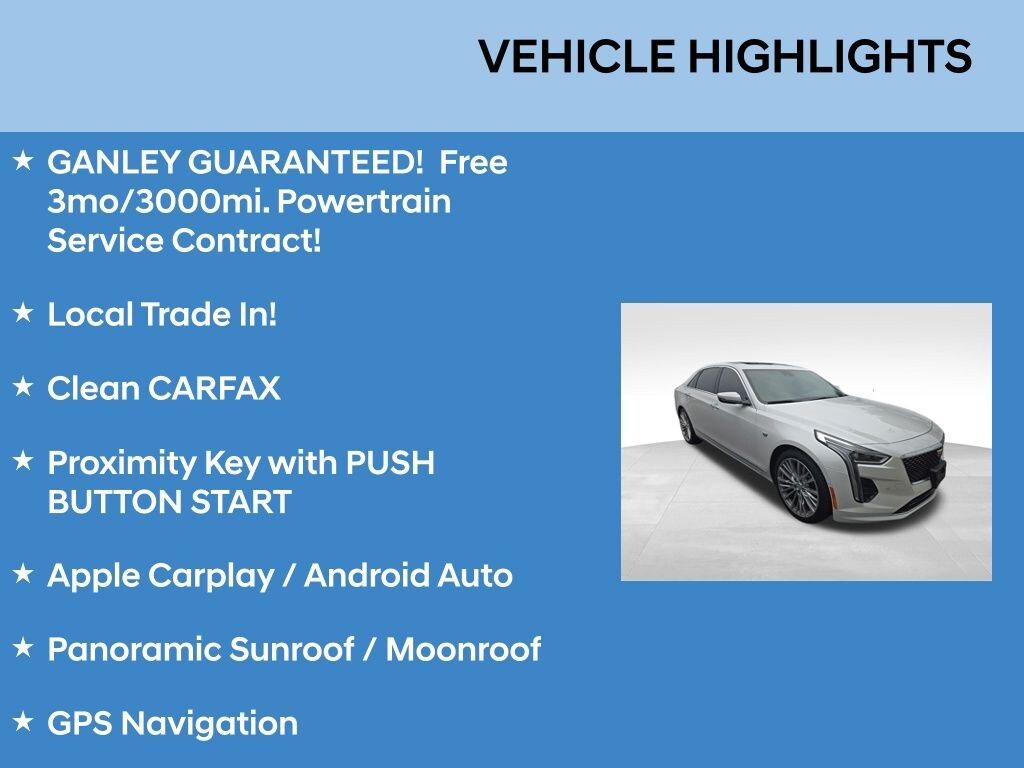 VEHICLE HIGHLIGHTS

★ GANLEY GUARANTEED! Free 3mo/3000mi. Powertrain Service Contract!

★ Local Trade In!

★ Clean CARFAX

★ Proximity Key with PUSH BUTTON START

★ Apple Carplay / Android Auto

★ Panoramic Sunroof / Moonroof

★ GPS Navigation